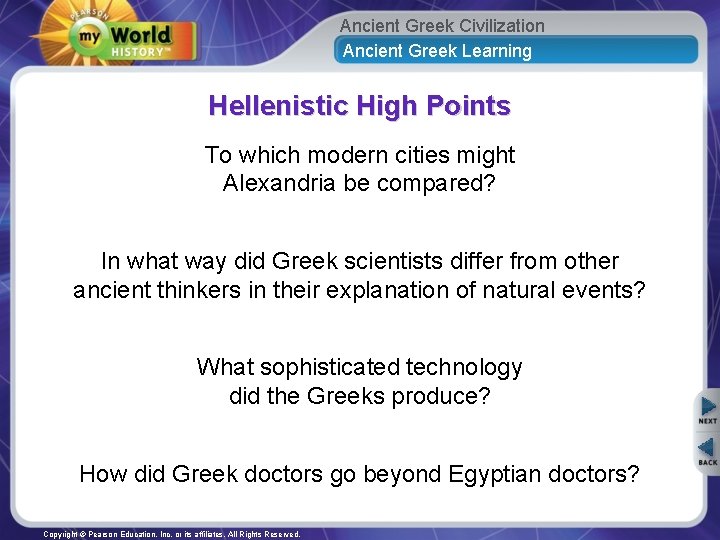 PEARSON
my World HISTORY™

Ancient Greek Civilization
Ancient Greek Learning

Hellenistic High Points

To which modern cities might Alexandria be compared?

In what way did Greek scientists differ from other ancient thinkers in their explanation of natural events?

What sophisticated technology did the Greeks produce?

How did Greek doctors go beyond Egyptian doctors?

NEXT
BACK

Copyright © Pearson Education, Inc. or its affiliates. All Rights Reserved.